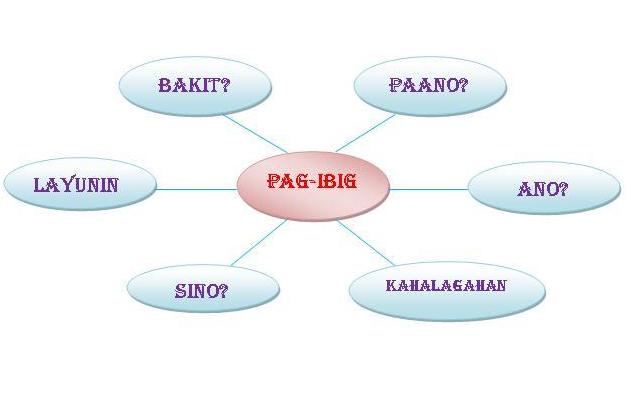 BAKIT?

PAANO?

LAYUNIN

PAG-IBIG

ANO?

SINO?

KAHALAGAHAN